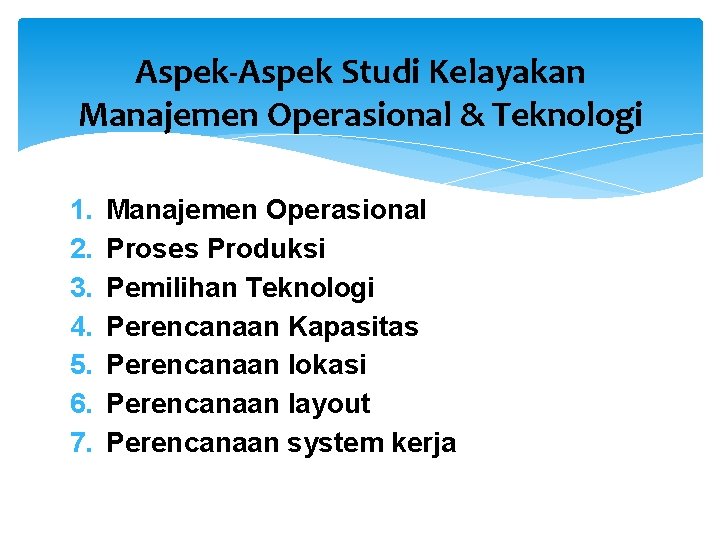 Aspek-Aspek Studi Kelayakan Manajemen Operasional & Teknologi

1. Manajemen Operasional
2. Proses Produksi
3. Pemilihan Teknologi
4. Perencanaan Kapasitas
5. Perencanaan lokasi
6. Perencanaan layout
7. Perencanaan system kerja